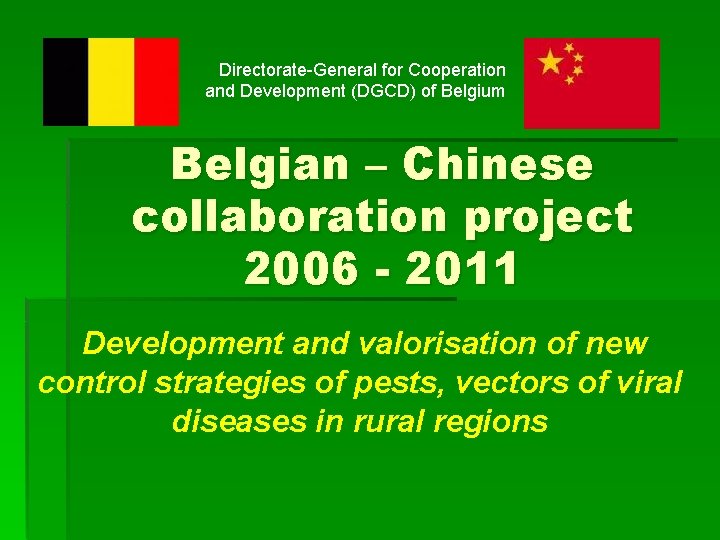 Directorate-General for Cooperation and Development (DGCD) of Belgium

Belgian – Chinese collaboration project 2006 - 2011

Development and valorisation of new control strategies of pests, vectors of viral diseases in rural regions